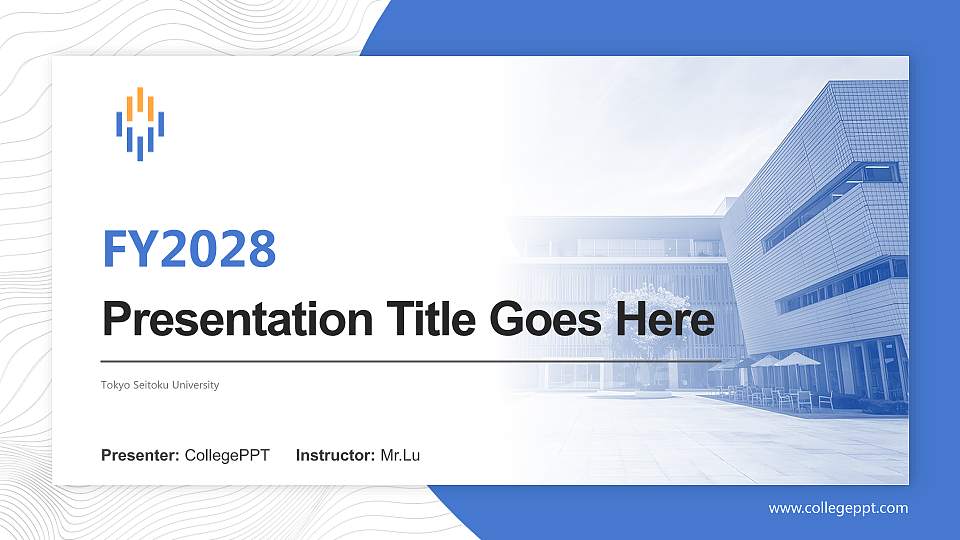 FY2028

Presentation Title Goes Here

Tokyo Seitoku University

Presenter: CollegePPT Instructor: Mr.Lu

www.collegeppt.com